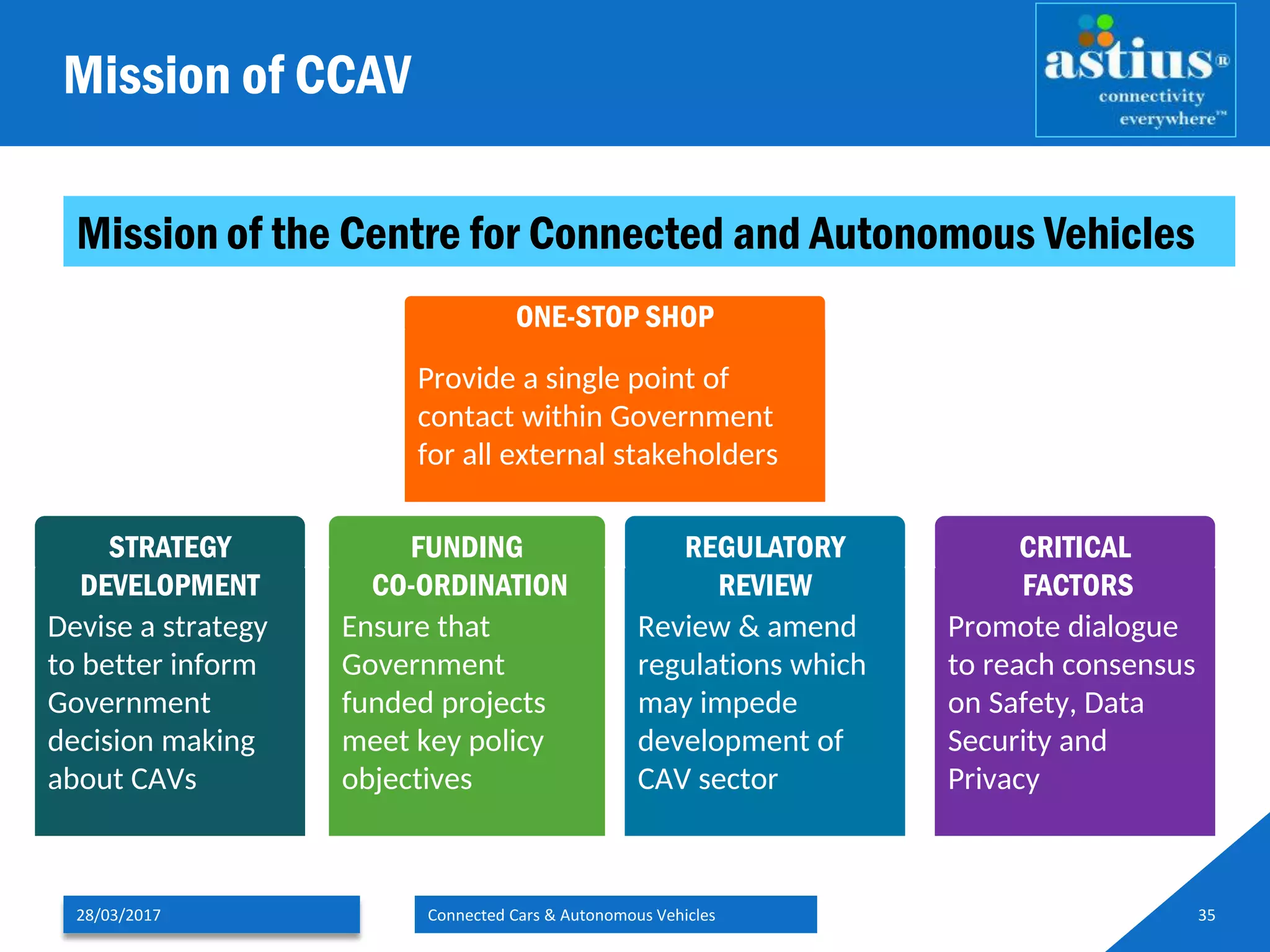 Mission of CCAV

astius®
connectivity everywhere™

Mission of the Centre for Connected and Autonomous Vehicles

ONE-STOP SHOP

Provide a single point of contact within Government for all external stakeholders

STRATEGY DEVELOPMENT
Devise a strategy to better inform Government decision making about CAVs

FUNDING CO-ORDINATION
Ensure that Government funded projects meet key policy objectives

REGULATORY REVIEW
Review & amend regulations which may impede development of CAV sector

CRITICAL FACTORS
Promote dialogue to reach consensus on Safety, Data Security and Privacy

28/03/2017

Connected Cars & Autonomous Vehicles

35